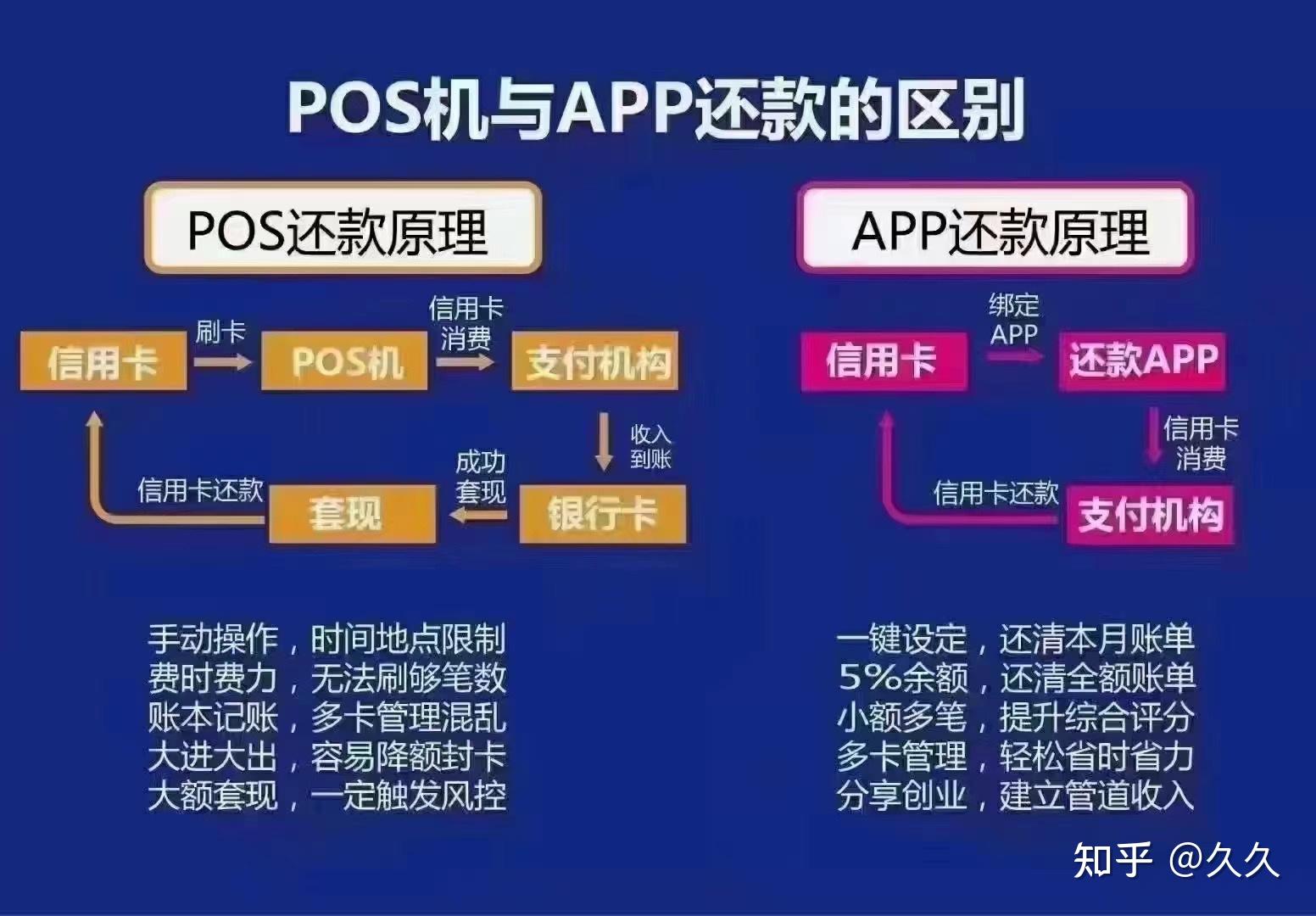 POS机与APP还款的区别

POS还款原理

信用卡
刷卡
POS机
信用卡消费
支付机构
收入到账
银行卡
成功套现
套现
信用卡还款

手动操作，时间地点限制
费时费力，无法刷够笔数
账本记账，多卡管理混乱
大进大出，容易降额封卡
大额套现，一定触发风控

APP还款原理

信用卡
绑定APP
还款APP
信用卡消费
支付机构
信用卡还款

一键设定，还清本月账单
5%余额，还清全额账单
小额多笔，提升综合评分
多卡管理，轻松省时省力
分享创业，建立管道收入

知乎 @久久